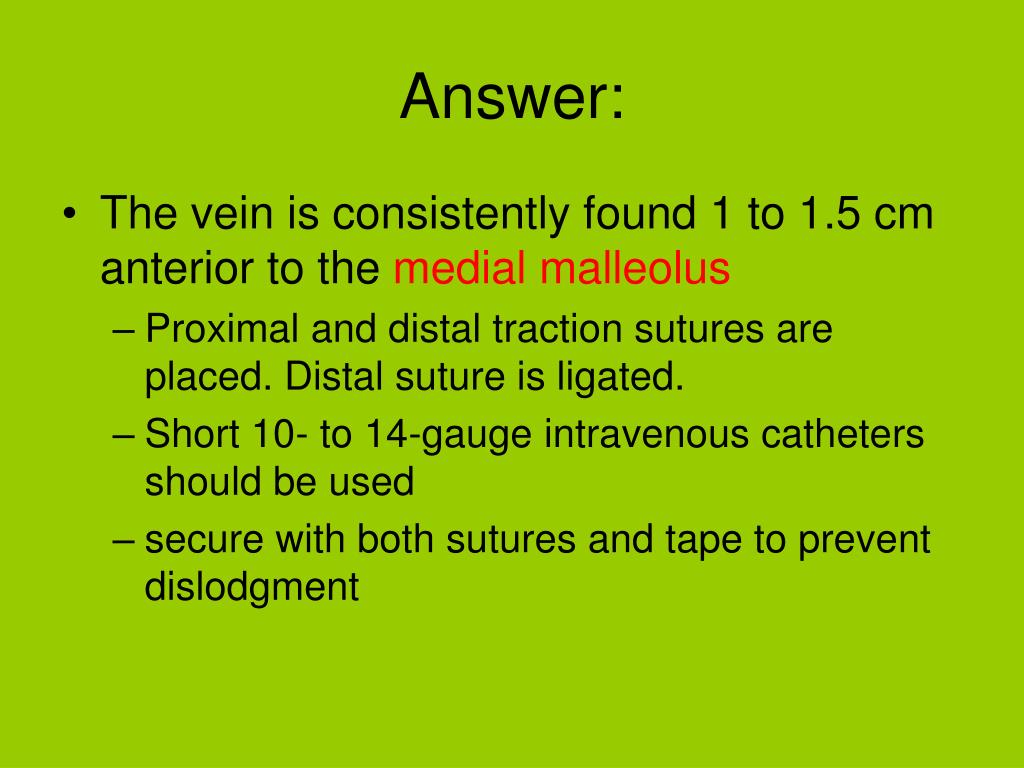 Answer:

• The vein is consistently found 1 to 1.5 cm anterior to the medial malleolus

– Proximal and distal traction sutures are placed. Distal suture is ligated.

– Short 10- to 14-gauge intravenous catheters should be used

– secure with both sutures and tape to prevent dislodgment